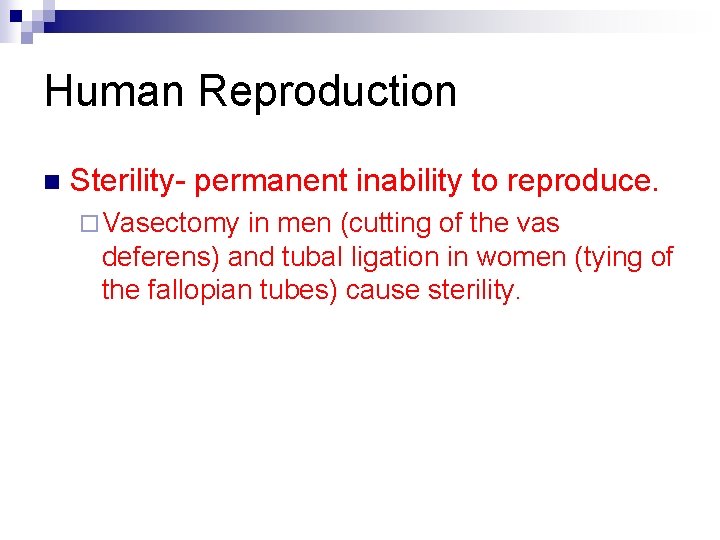 Human Reproduction

Sterility- permanent inability to reproduce.

Vasectomy in men (cutting of the vas deferens) and tubal ligation in women (tying of the fallopian tubes) cause sterility.